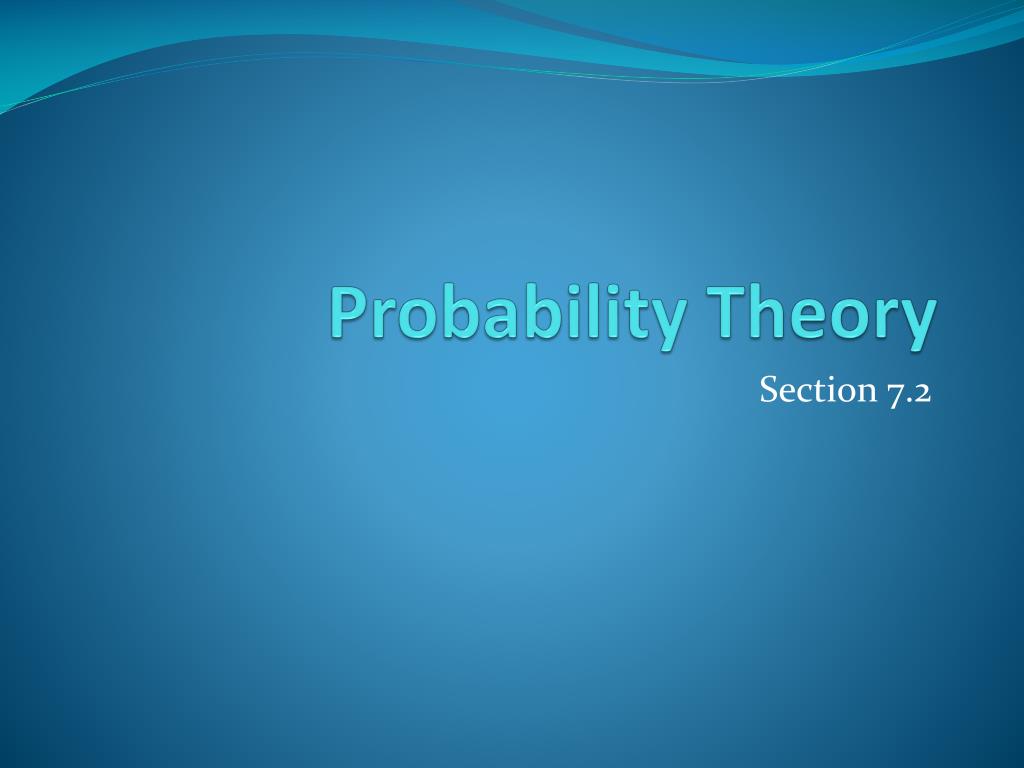 Probability Theory

Section 7.2